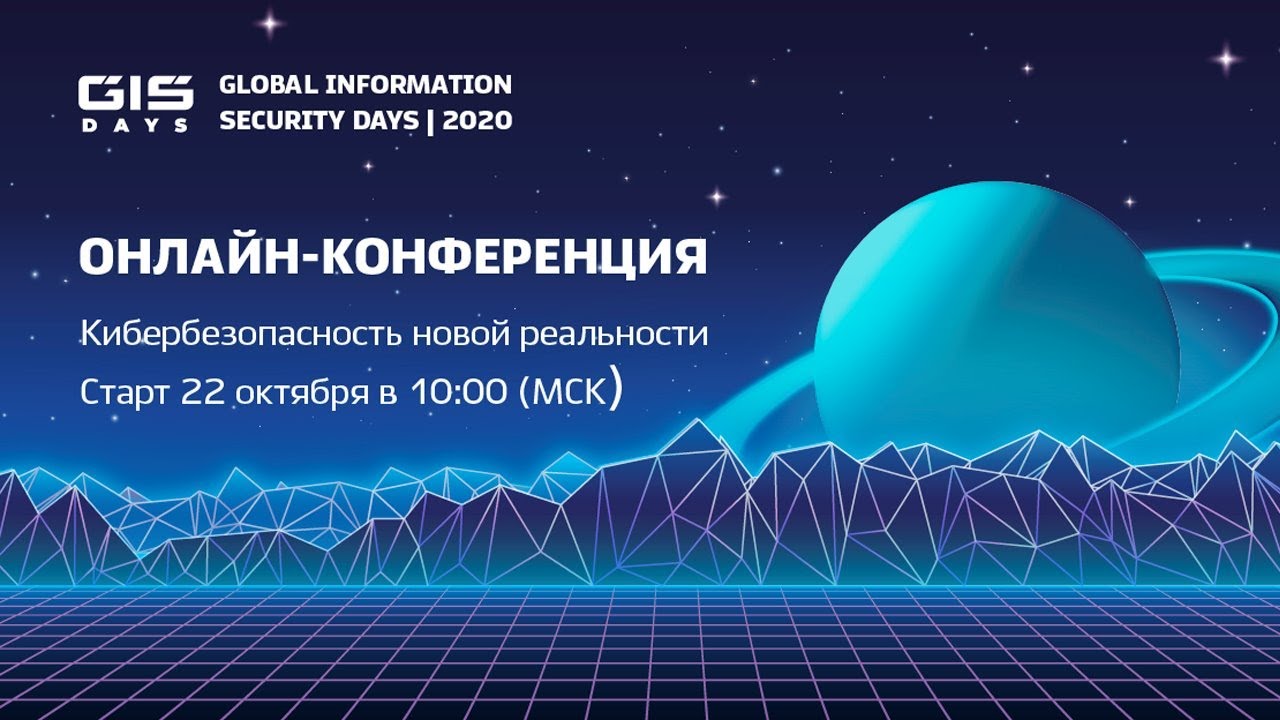 GIS DAYS

GLOBAL INFORMATION SECURITY DAYS | 2020

ОНЛАЙН-КОНФЕРЕНЦИЯ

Кибербезопасность новой реальности

Старт 22 октября в 10:00 (МСК)